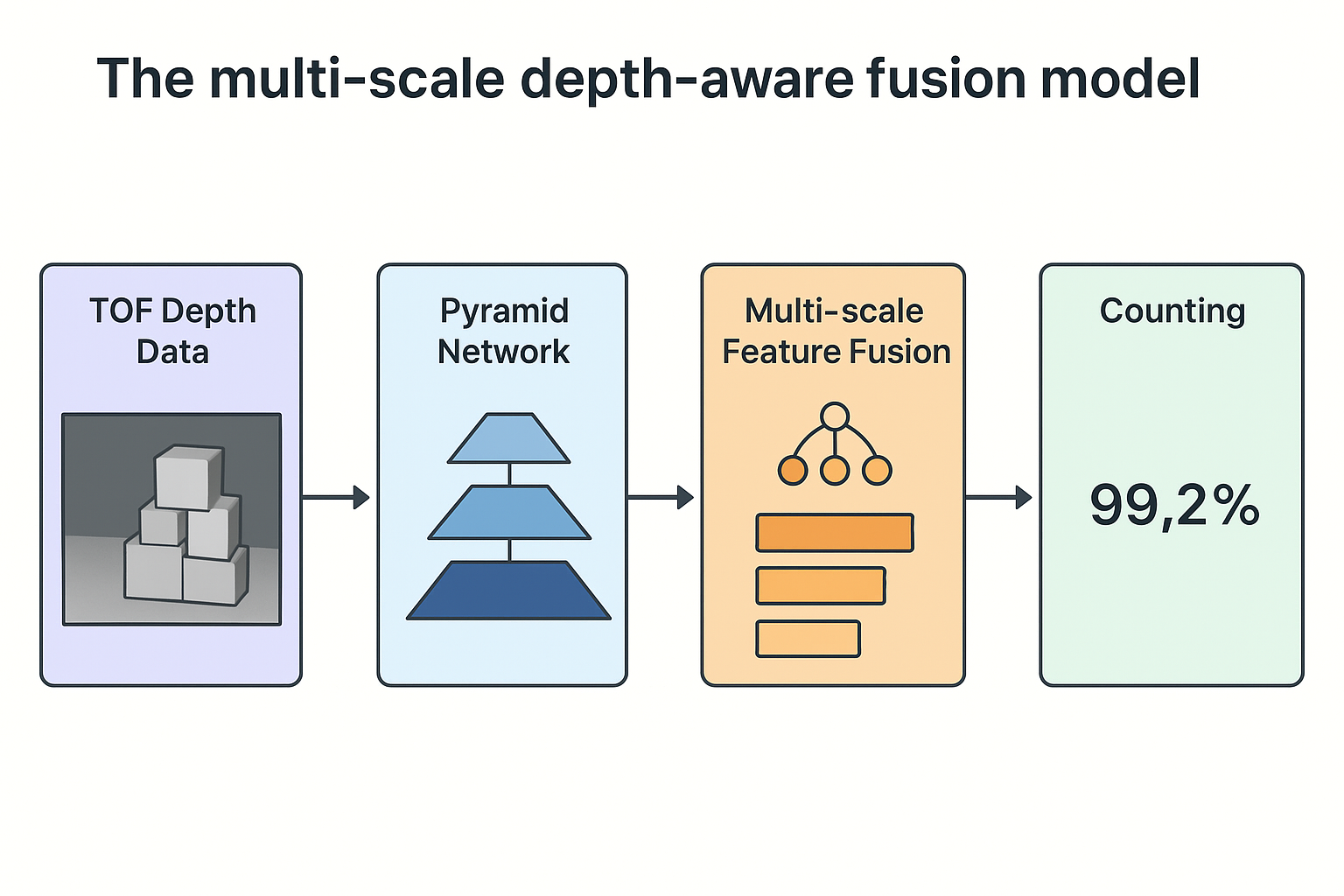 The multi-scale depth-aware fusion model

TOF Depth Data

Pyramid Network

Multi-scale Feature Fusion

Counting

99,2%